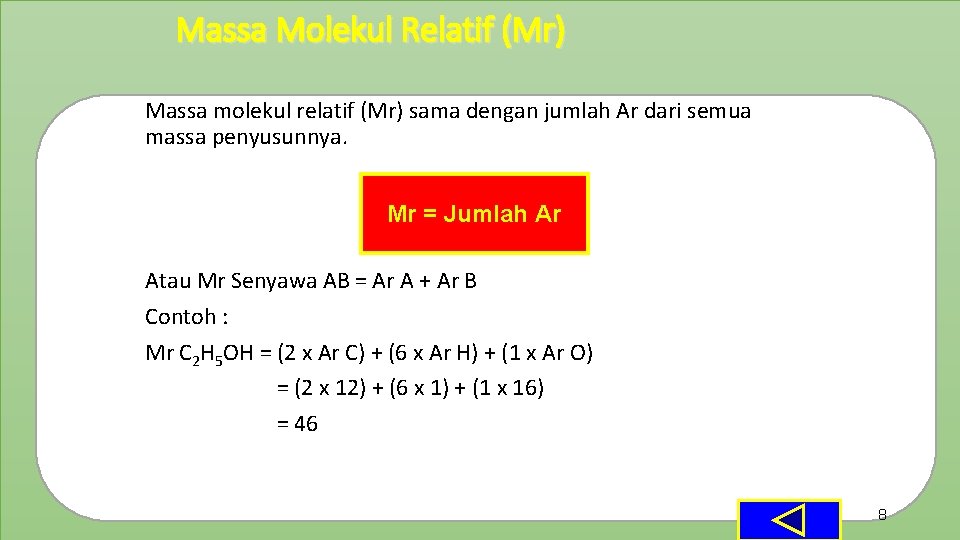 Massa Molekul Relatif (Mr)

Massa molekul relatif (Mr) sama dengan jumlah Ar dari semua massa penyusunnya.

Mr = Jumlah Ar

Atau Mr Senyawa AB = Ar A + Ar B

Contoh :

Mr $C_2H_5OH$ = (2 x Ar C) + (6 x Ar H) + (1 x Ar O)
= (2 x 12) + (6 x 1) + (1 x 16)
= 46

8